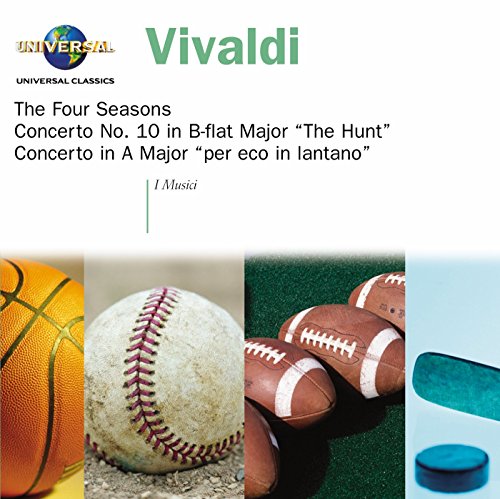 UNIVERSAL
UNIVERSAL CLASSICS

Vivaldi

The Four Seasons
Concerto No. 10 in B-flat Major "The Hunt"
Concerto in A Major "per eco in lantano"

I Musici